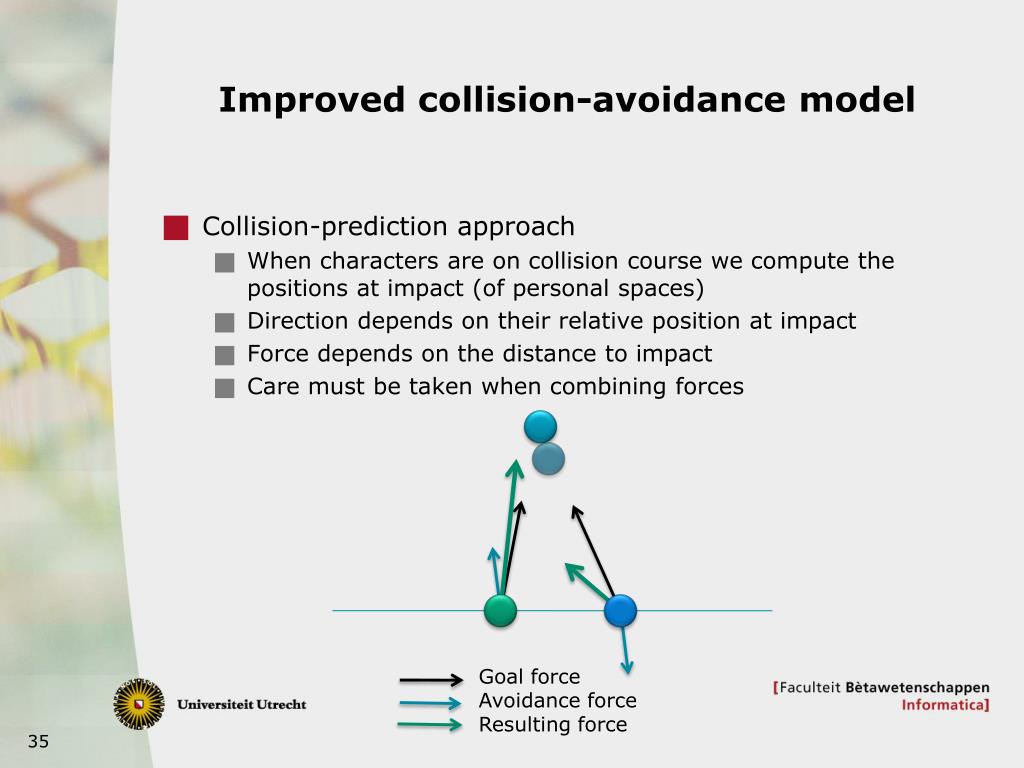 Improved collision-avoidance model

Collision-prediction approach

When characters are on collision course we compute the positions at impact (of personal spaces)

Direction depends on their relative position at impact

Force depends on the distance to impact

Care must be taken when combining forces

Goal force
Avoidance force
Resulting force

Universiteit Utrecht

[Faculteit Bètawetenschappen
Informatica]

35